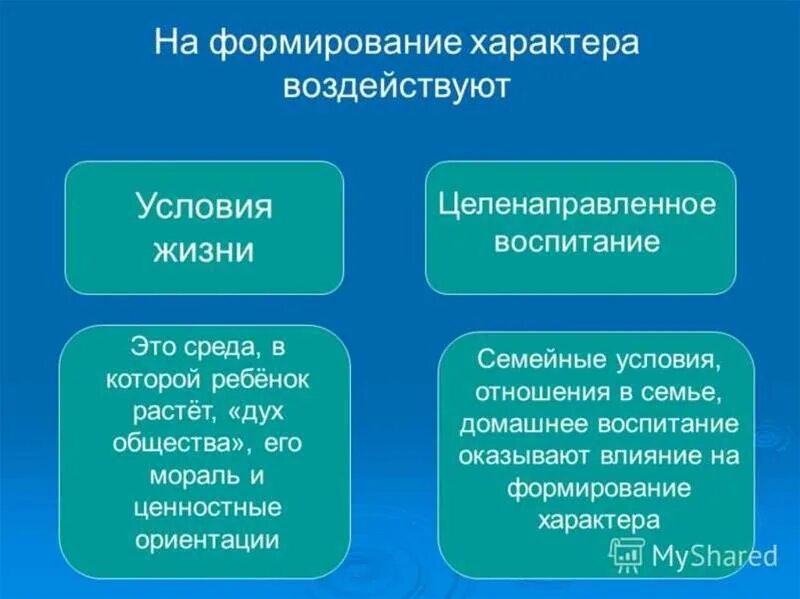 На формирование характера воздействуют

Условия жизни

Целенаправленное воспитание

Это среда, в которой ребёнок растёт, «дух общества», его мораль и ценностные ориентации

Семейные условия, отношения в семье, домашнее воспитание оказывают влияние на формирование характера

MyShared